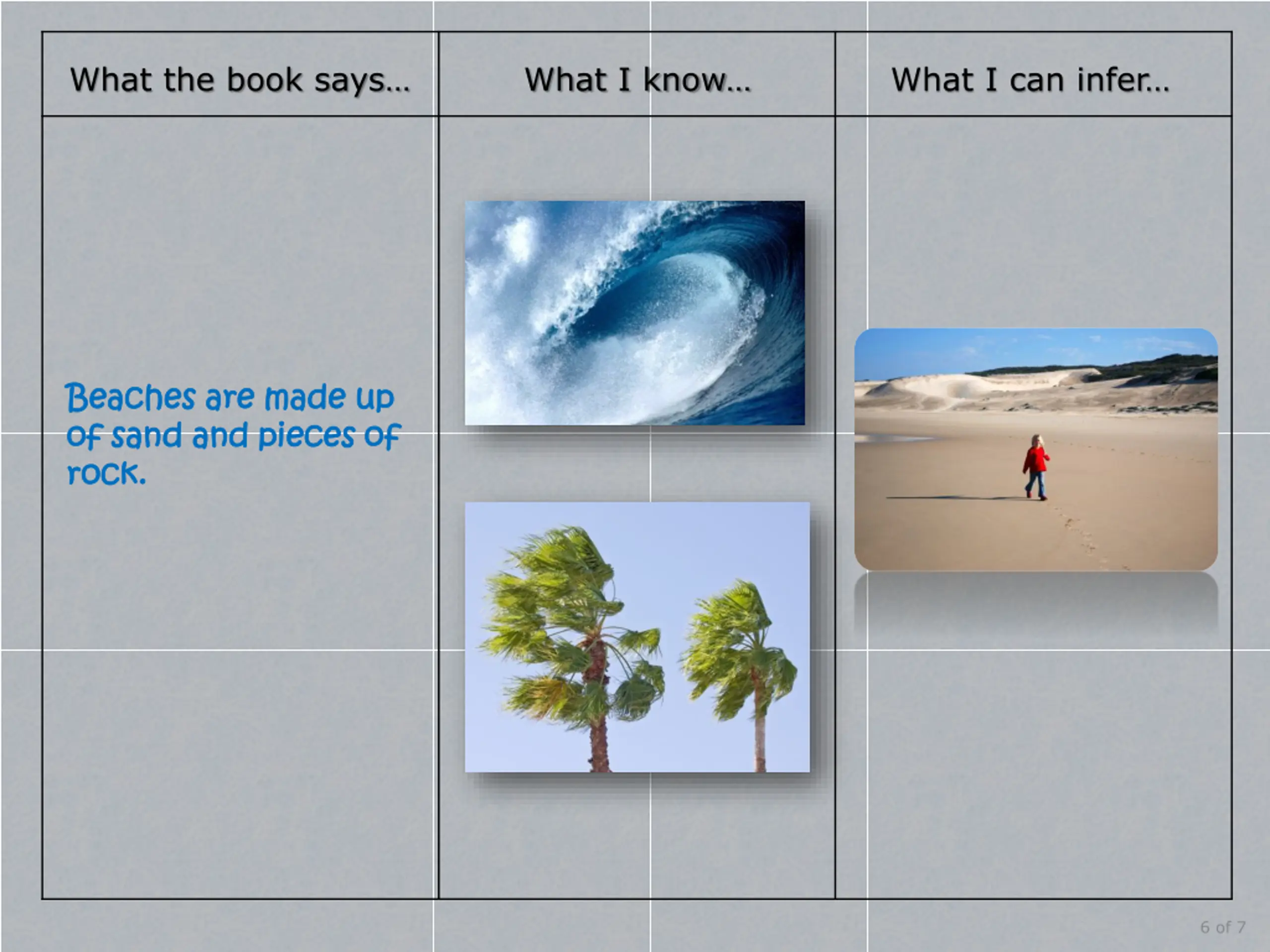 | What the book says... | What I know... | What I can infer... |
|---|---|---|
| Beaches are made up of sand and pieces of rock. | | |

6 of 7